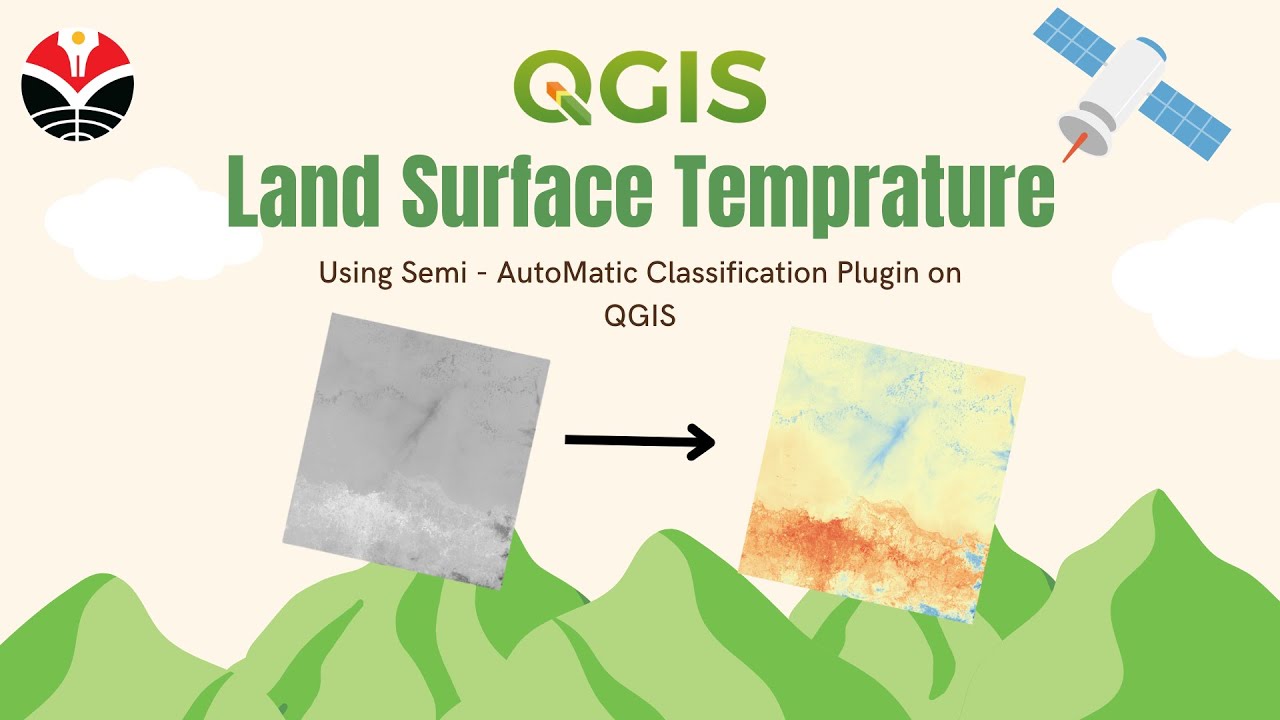 QGIS

Land Surface Temprature

Using Semi - AutoMatic Classification Plugin on QGIS